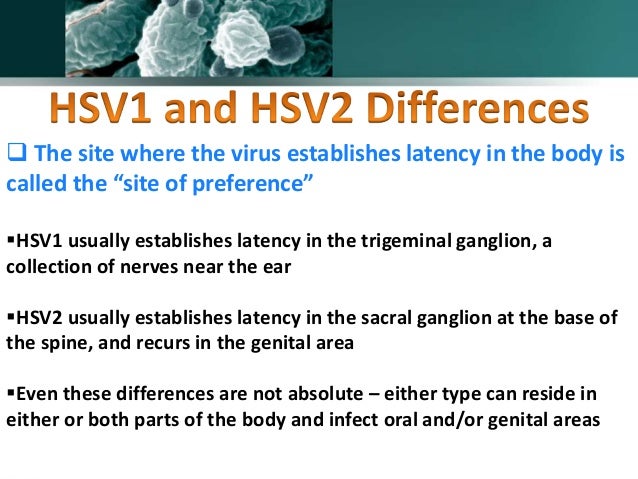 HSV1 and HSV2 Differences

❑ The site where the virus establishes latency in the body is called the “site of preference”

▪HSV1 usually establishes latency in the trigeminal ganglion, a collection of nerves near the ear

▪HSV2 usually establishes latency in the sacral ganglion at the base of the spine, and recurs in the genital area

▪Even these differences are not absolute – either type can reside in either or both parts of the body and infect oral and/or genital areas